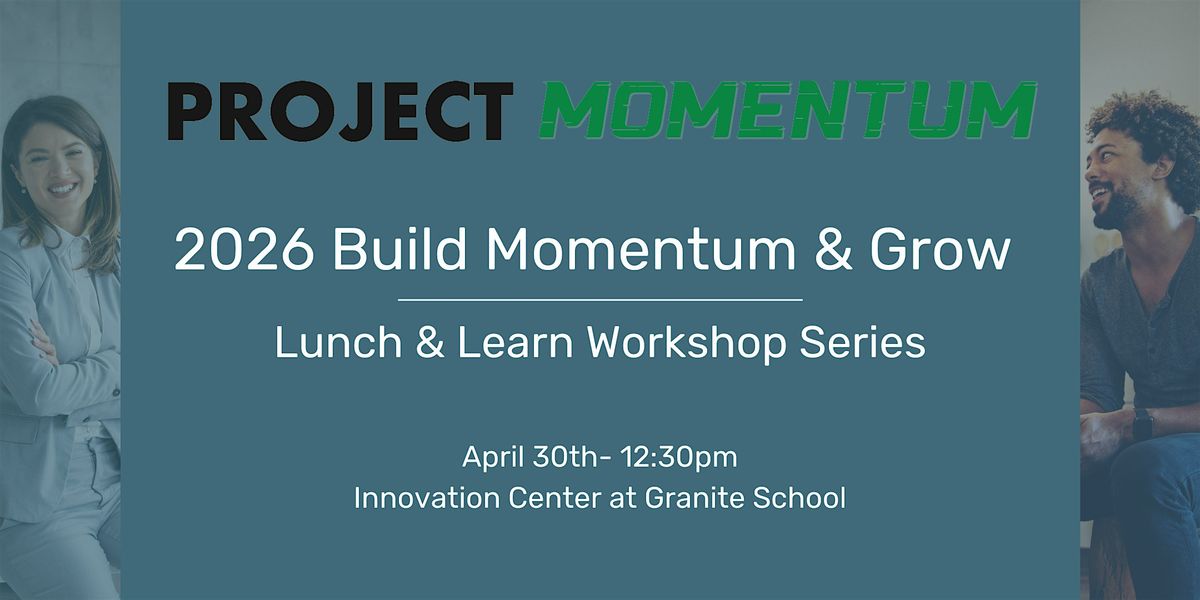 PROJECT MOMENTUM

2026 Build Momentum & Grow

Lunch & Learn Workshop Series

April 30th- 12:30pm
Innovation Center at Granite School